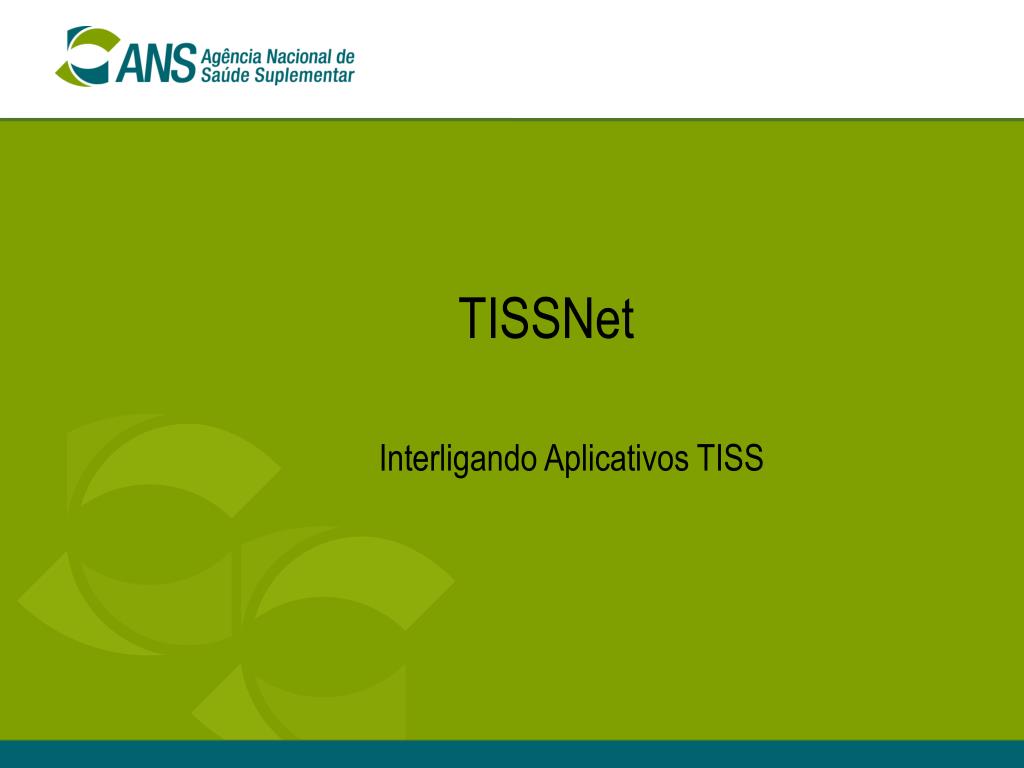 ANS Agência Nacional de Saúde Suplementar

TISSNet

Interligando Aplicativos TISS